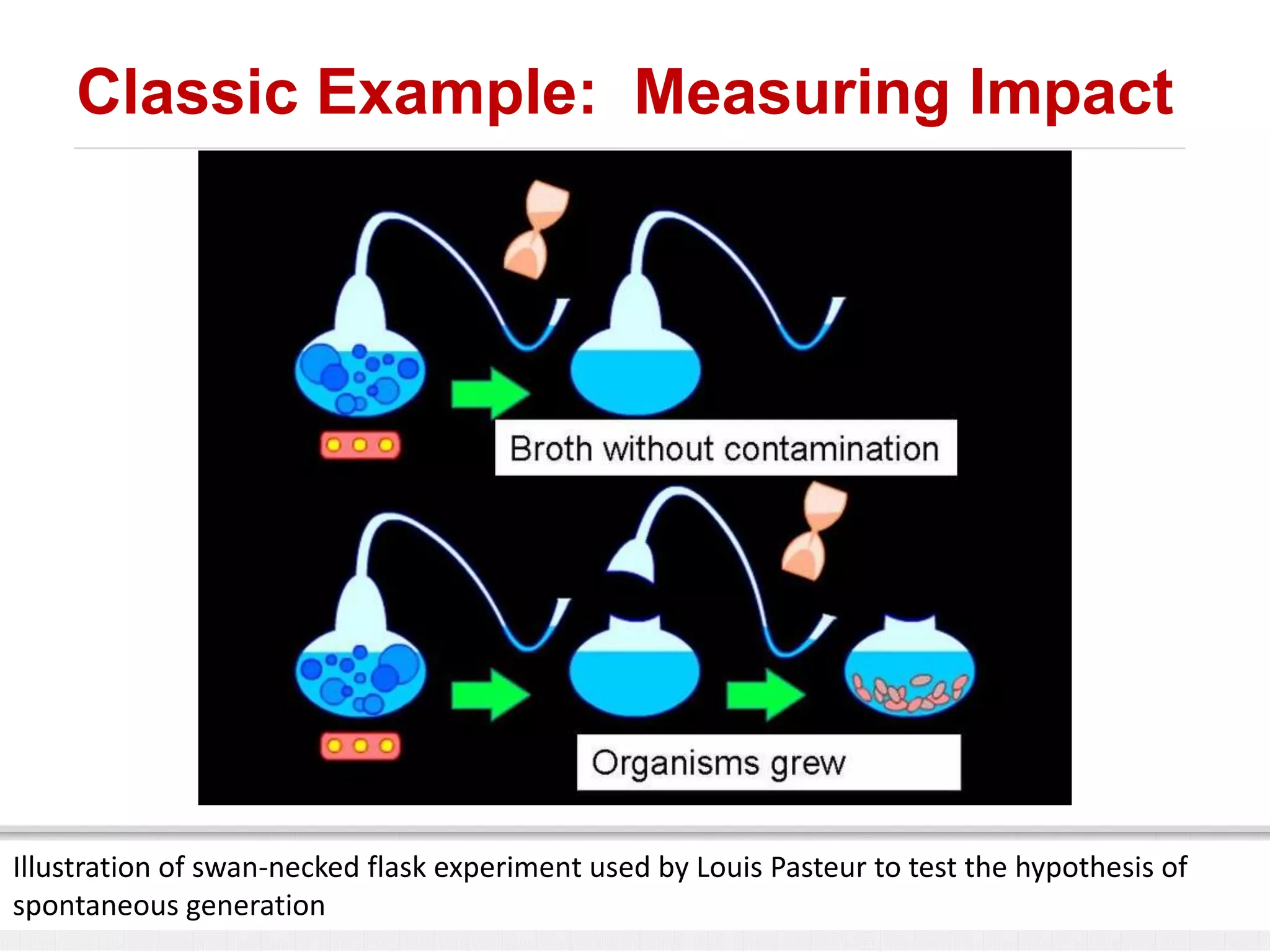 Classic Example: Measuring Impact

Broth without contamination

Organisms grew

Illustration of swan-necked flask experiment used by Louis Pasteur to test the hypothesis of spontaneous generation